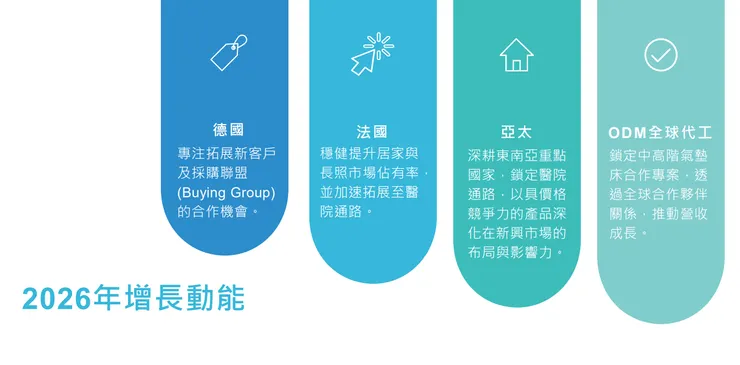 德國

專注拓展新客戶及採購聯盟(Buying Group)的合作機會。

法國

穩健提升居家與長照市場佔有率，並加速拓展至醫院通路。

亞太

深耕東南亞重點國家，鎖定醫院通路，以具價格競爭力的產品深化在新興市場的布局與影響力。

ODM全球代工

鎖定中高階氣墊床合作專案，透過全球合作夥伴關係，推動營收成長。

2026年增長動能